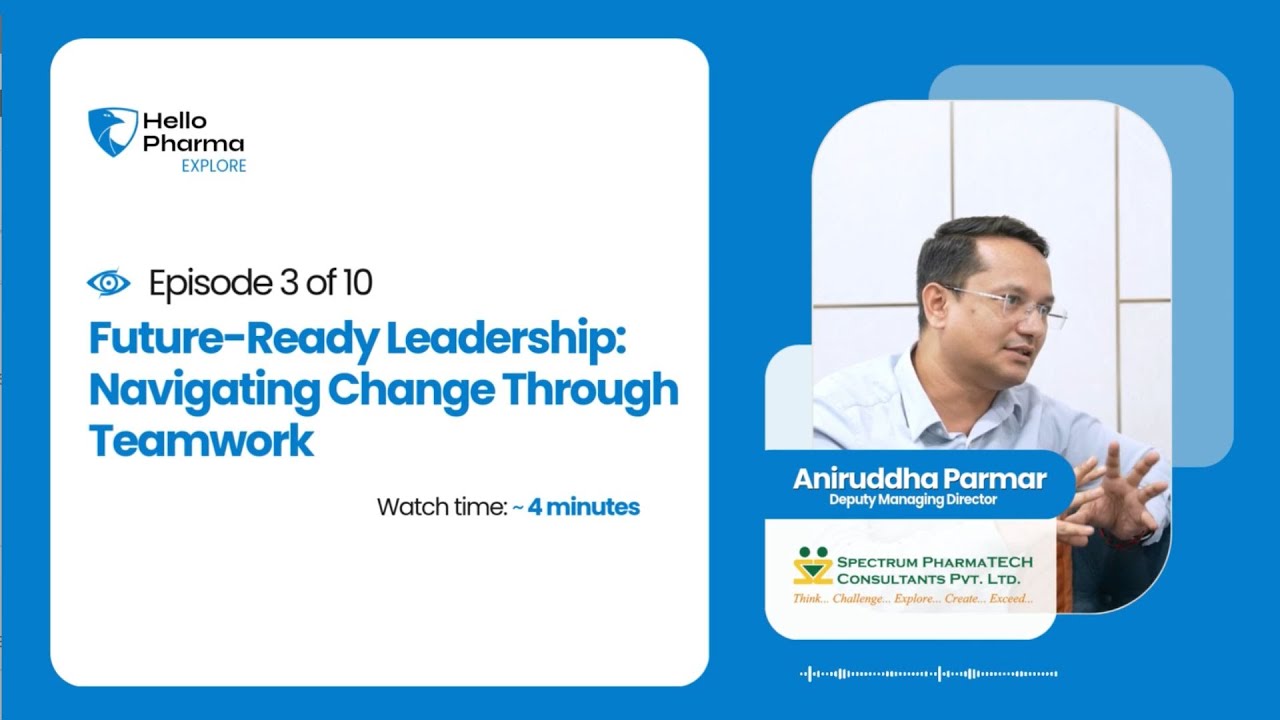 Hello Pharma
EXPLORE

Episode 3 of 10

Future-Ready Leadership: Navigating Change Through Teamwork

Watch time: ~ 4 minutes

Aniruddha Parmar
Deputy Managing Director

SPECTRUM PHARMATECH CONSULTANTS PVT. LTD.
Think... Challenge... Explore... Create... Exceed...